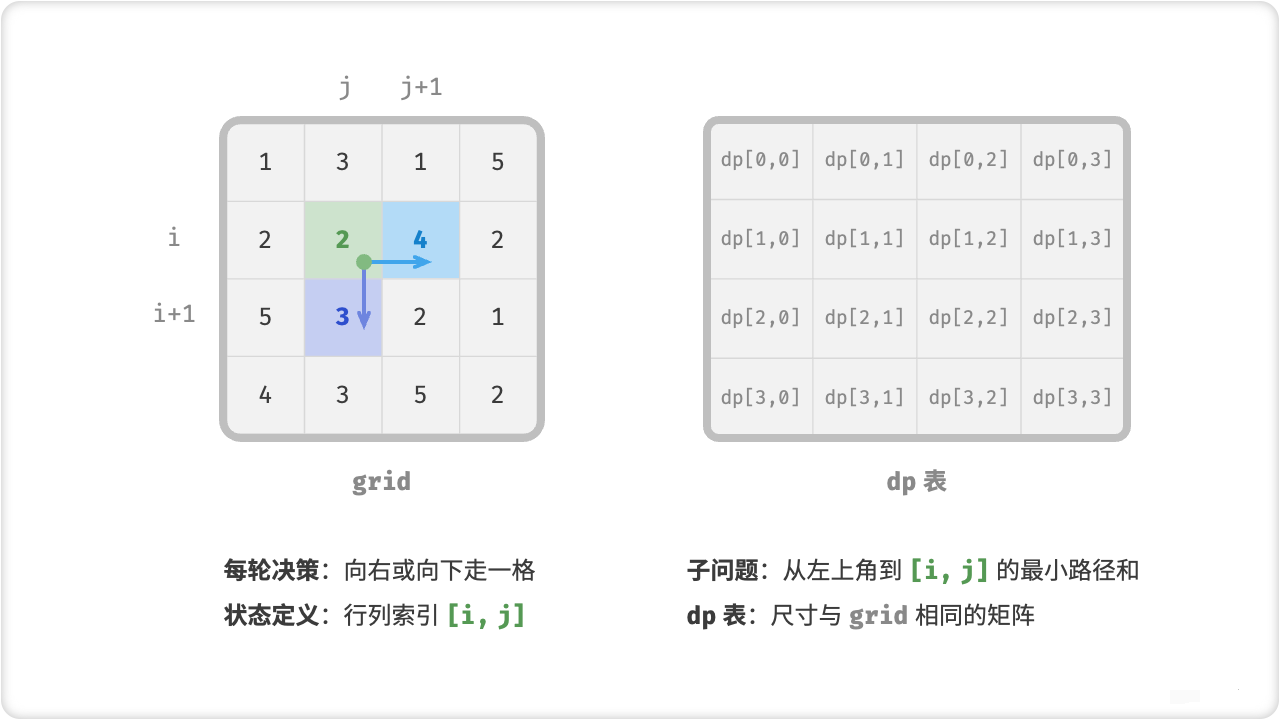 j j+1

i

i+1

| 1 | 3 | 1 | 5 |
|---|---|---|---|
| 2 | 2 | 4 | 2 |
| 5 | 3 | 2 | 1 |
| 4 | 3 | 5 | 2 |

grid

| dp[0,0] | dp[0,1] | dp[0,2] | dp[0,3] |
|---|---|---|---|
| dp[1,0] | dp[1,1] | dp[1,2] | dp[1,3] |
| dp[2,0] | dp[2,1] | dp[2,2] | dp[2,3] |
| dp[3,0] | dp[3,1] | dp[3,2] | dp[3,3] |

dp 表

每轮决策：向右或向下走一格

状态定义：行列索引 [i, j]

子问题：从左上角到 [i, j] 的最小路径和

dp 表：尺寸与 grid 相同的矩阵